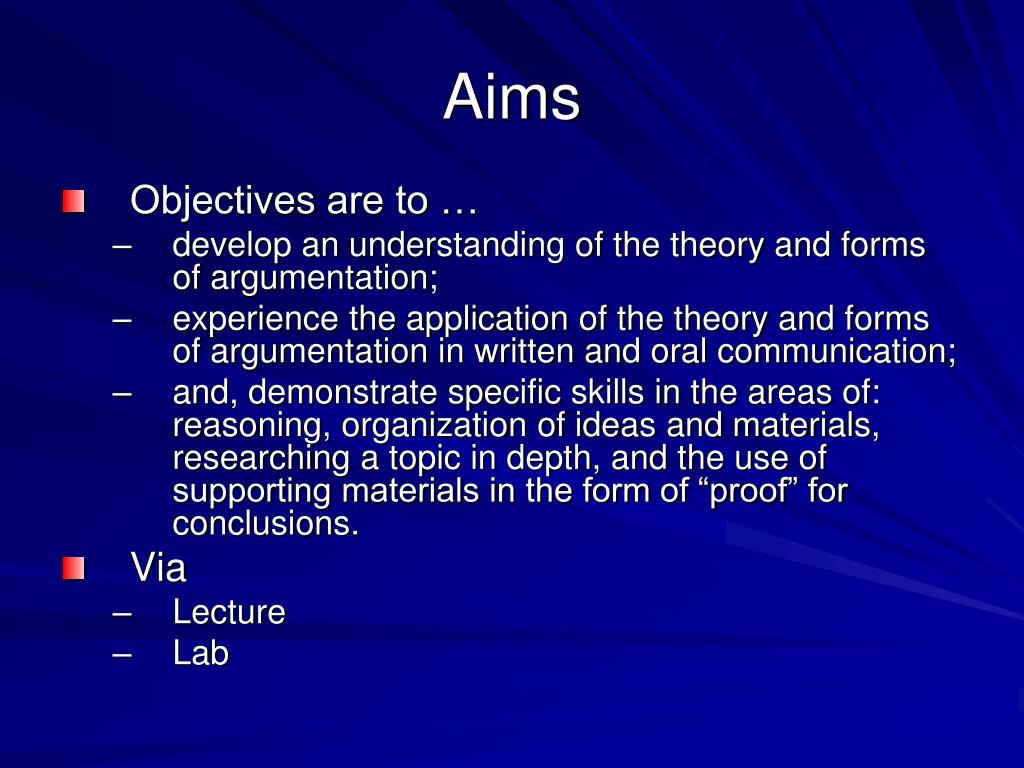 Aims

Objectives are to …

– develop an understanding of the theory and forms of argumentation;
– experience the application of the theory and forms of argumentation in written and oral communication;
– and, demonstrate specific skills in the areas of: reasoning, organization of ideas and materials, researching a topic in depth, and the use of supporting materials in the form of “proof” for conclusions.

Via

– Lecture
– Lab